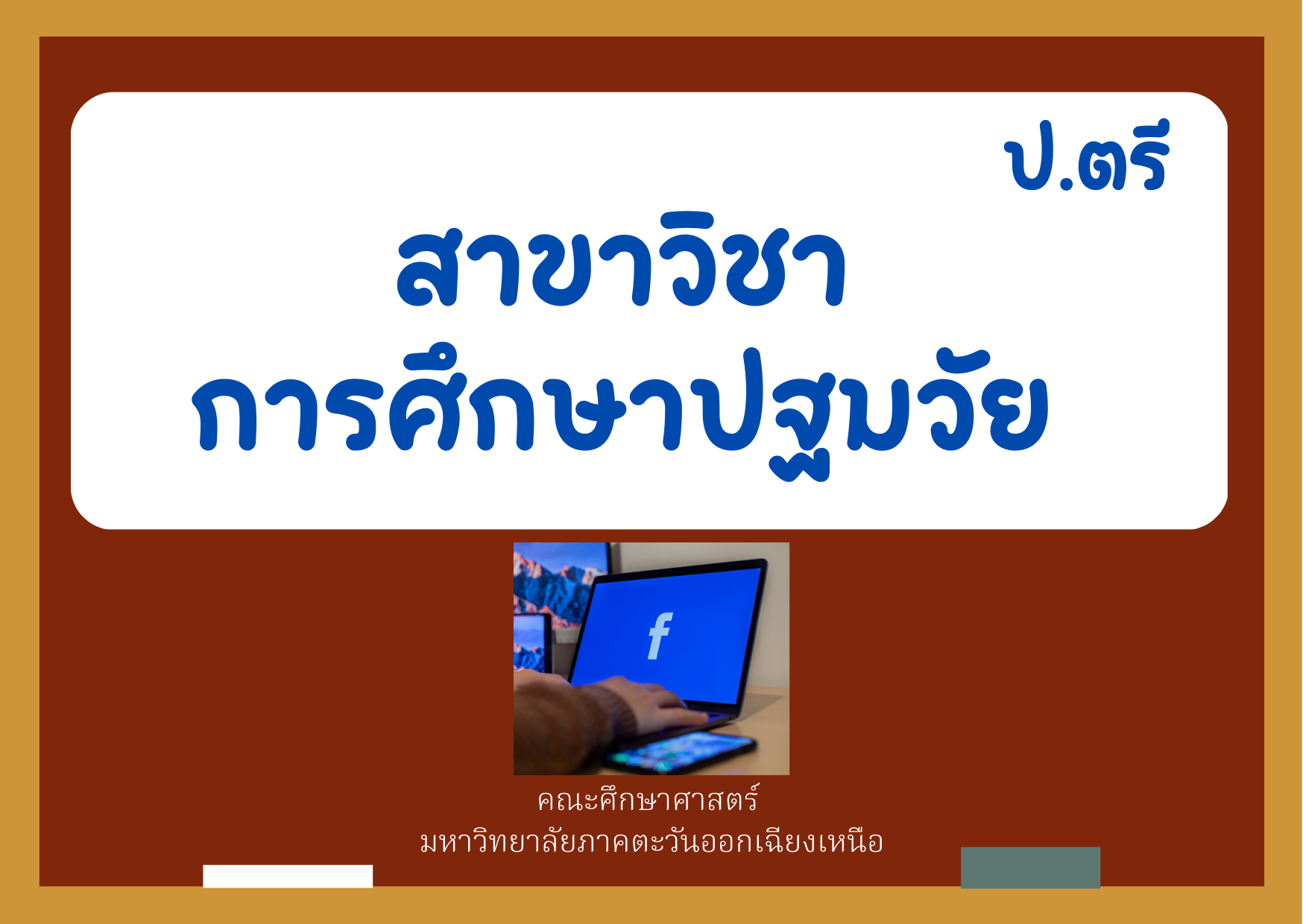 ป.ตรี

สาขาวิชา
การศึกษาปฐมวัย

f

คณะศึกษาศาสตร์
มหาวิทยาลัยภาคตะวันออกเฉียงเหนือ